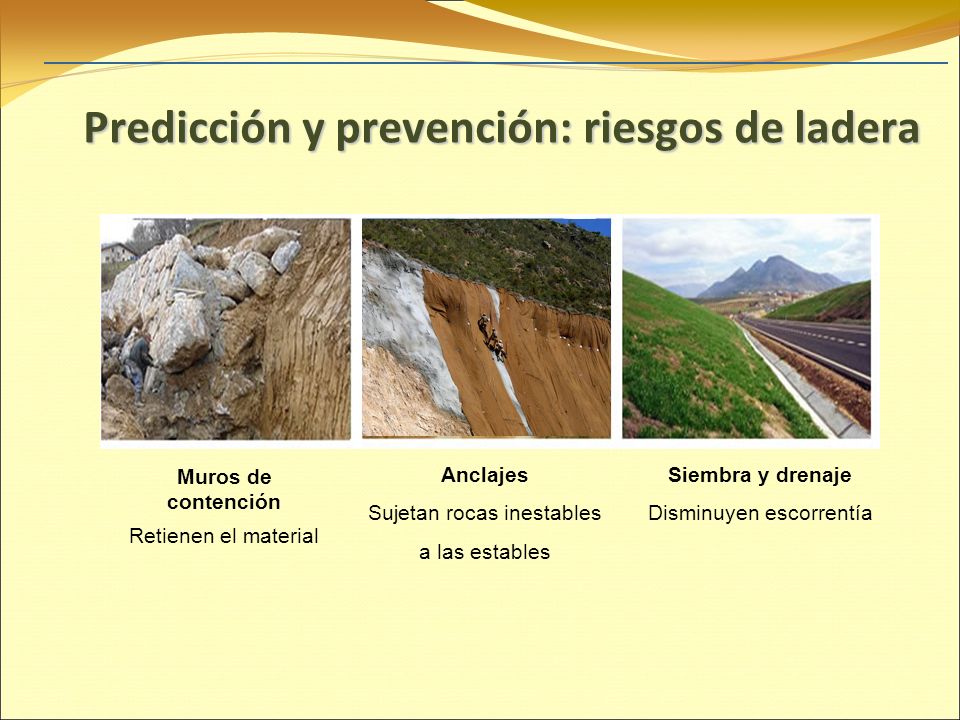 Predicción y prevención: riesgos de ladera

Muros de contención
Retienen el material

Anclajes
Sujetan rocas inestables a las estables

Siembra y drenaje
Disminuyen escorrentía